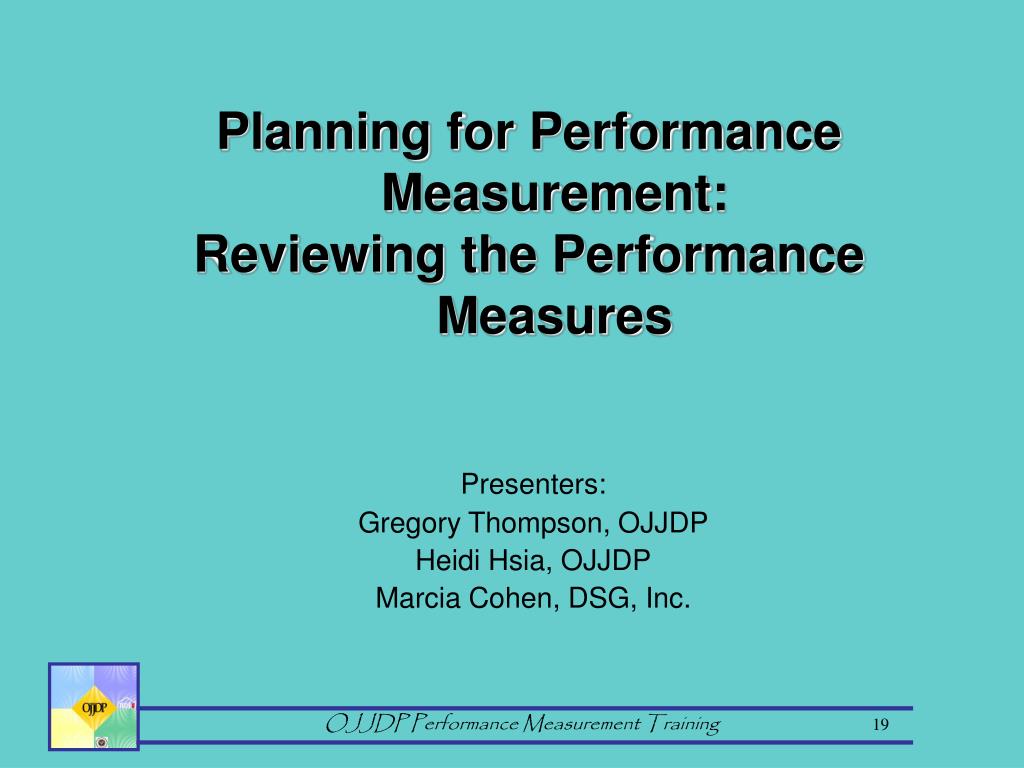 Planning for Performance Measurement:
Reviewing the Performance Measures

Presenters:
Gregory Thompson, OJJDP
Heidi Hsia, OJJDP
Marcia Cohen, DSG, Inc.

OJJDP

OJJDP Performance Measurement Training

19